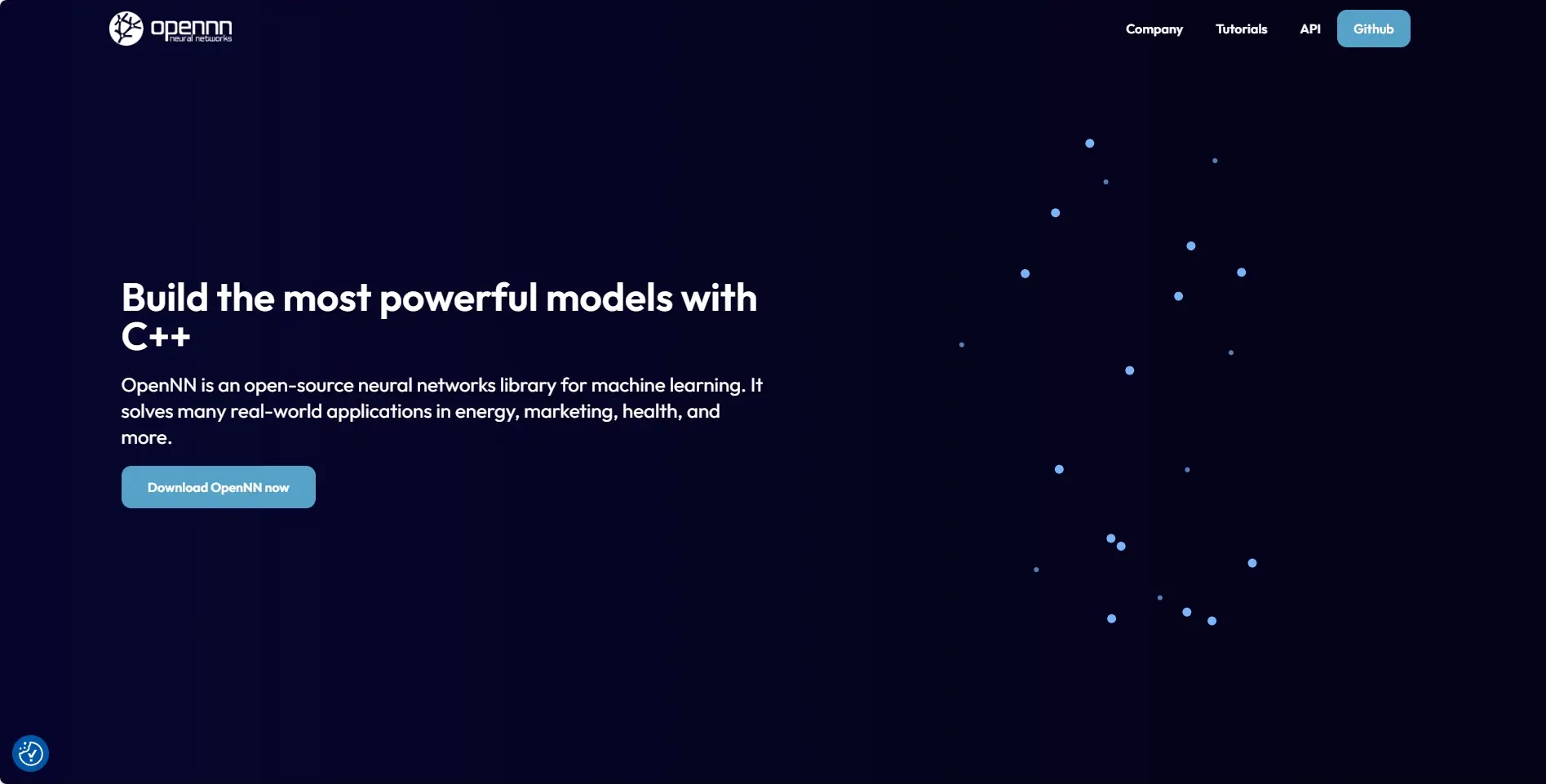 opennn
neural networks

Company Tutorials API Github

Build the most powerful models with C++

OpenNN is an open-source neural networks library for machine learning. It solves many real-world applications in energy, marketing, health, and more.

Download OpenNN now